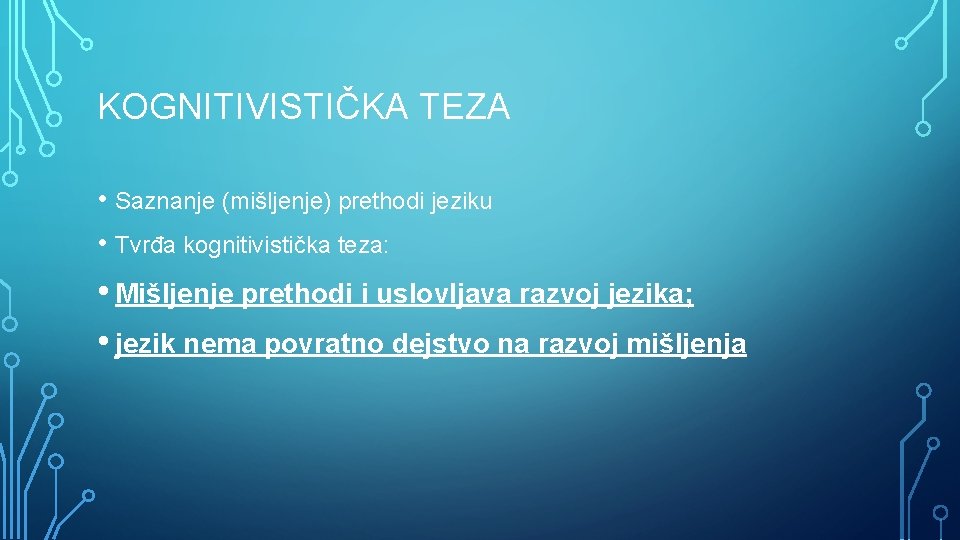 KOGNITIVISTIČKA TEZA

• Saznanje (mišljenje) prethodi jeziku

• Tvrđa kognitivistička teza:

• Mišljenje prethodi i uslovljava razvoj jezika;

• jezik nema povratno dejstvo na razvoj mišljenja